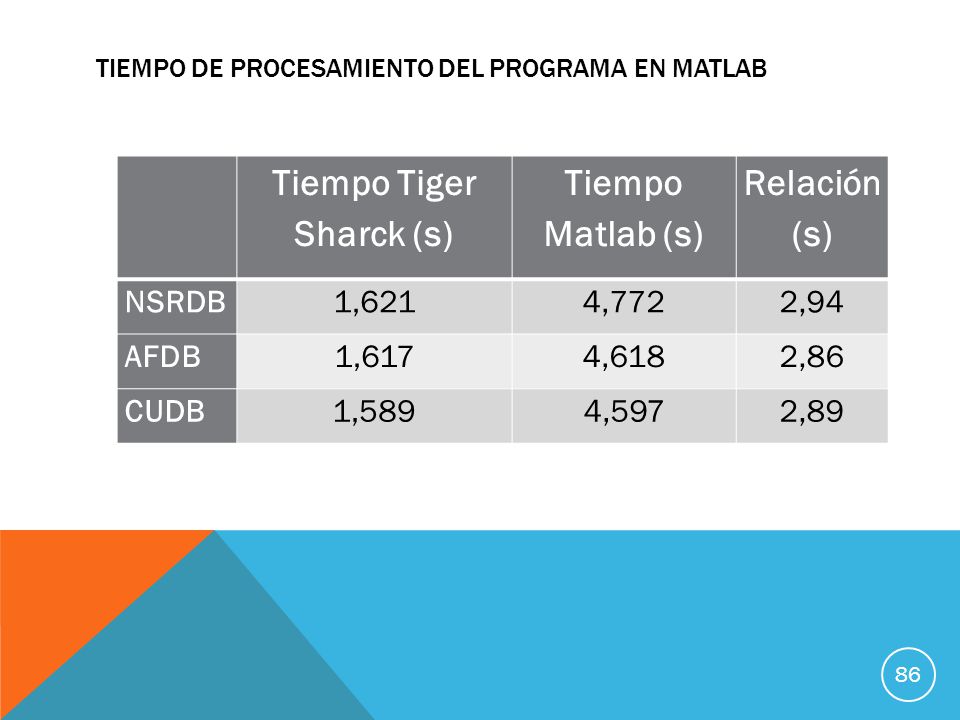 TIEMPO DE PROCESAMIENTO DEL PROGRAMA EN MATLAB

| | Tiempo Tiger Sharck (s) | Tiempo Matlab (s) | Relación (s) |
|---|---|---|---|
| NSRDB | 1,621 | 4,772 | 2,94 |
| AFDB | 1,617 | 4,618 | 2,86 |
| CUDB | 1,589 | 4,597 | 2,89 |

86